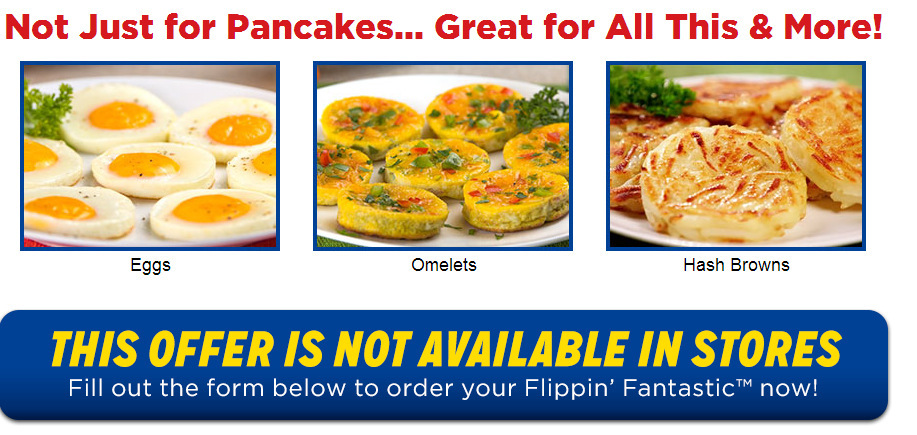 Not Just for Pancakes... Great for All This & More!

Eggs

Omelets

Hash Browns

THIS OFFER IS NOT AVAILABLE IN STORES
Fill out the form below to order your Flippin' Fantastic™ now!